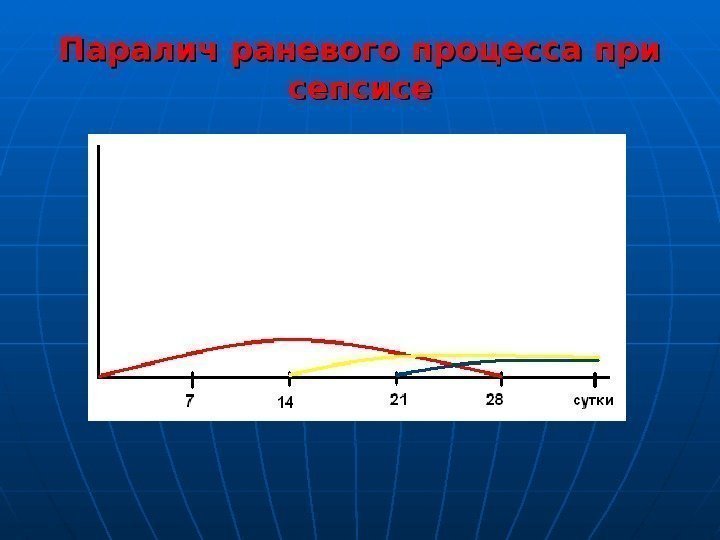 Паралич раневого процесса при сепсисе

7
14
21
28
сутки